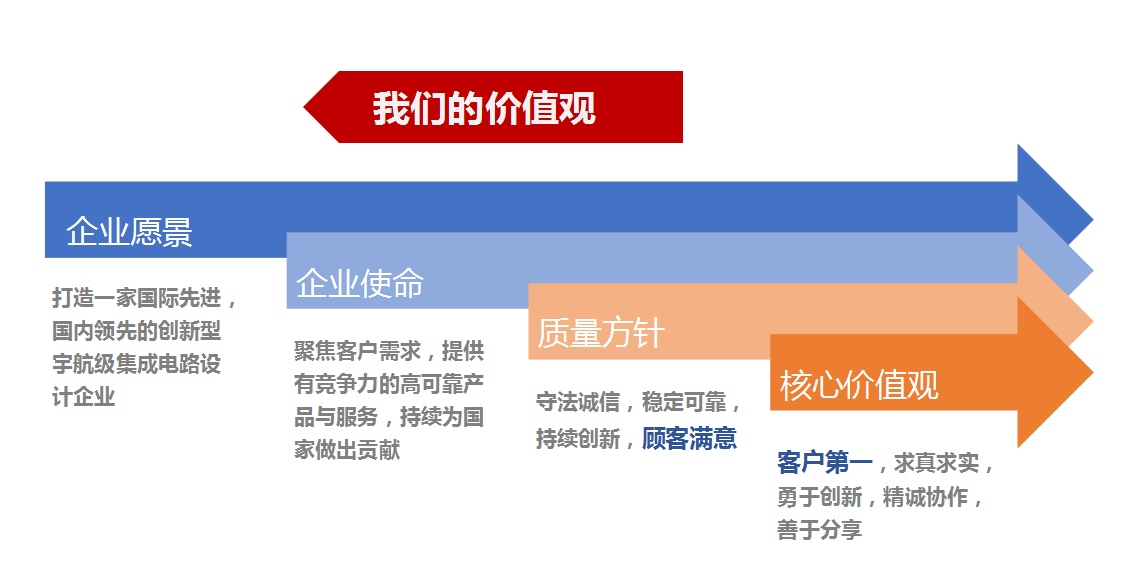 我们的价值观

企业愿景

打造一家国际先进，国内领先的创新型宇航级集成电路设计企业

企业使命

聚焦客户需求，提供有竞争力的高可靠产品与服务，持续为国家做出贡献

质量方针

守法诚信，稳定可靠，持续创新，顾客满意

核心价值观

客户第一，求真求实，勇于创新，精诚协作，善于分享